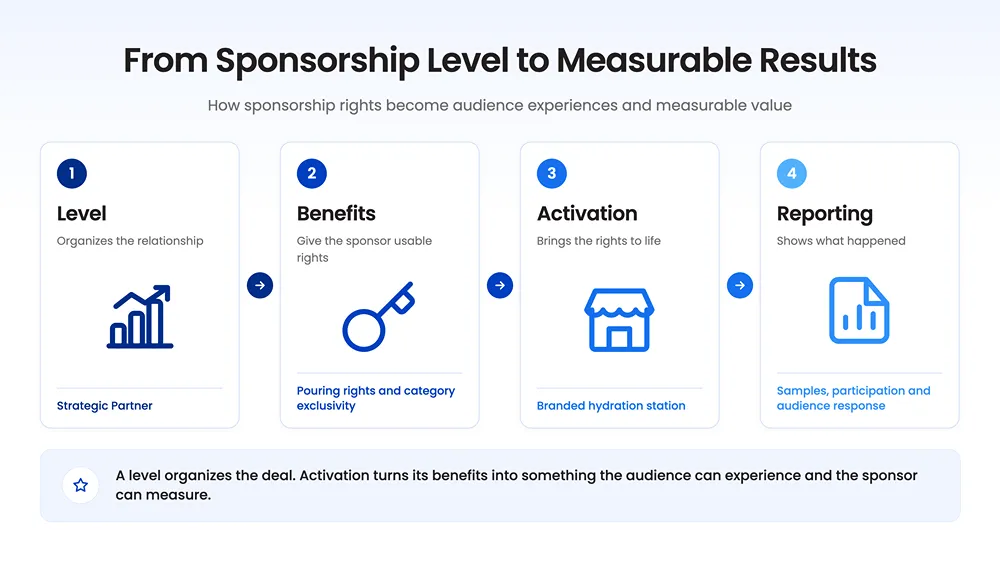 From Sponsorship Level to Measurable Results

How sponsorship rights become audience experiences and measurable value

1

Level

Organizes the relationship

Strategic Partner

2

Benefits

Give the sponsor usable rights

Pouring rights and category exclusivity

3

Activation

Brings the rights to life

Branded hydration station

4

Reporting

Shows what happened

Samples, participation and audience response

A level organizes the deal. Activation turns its benefits into something the audience can experience and the sponsor can measure.